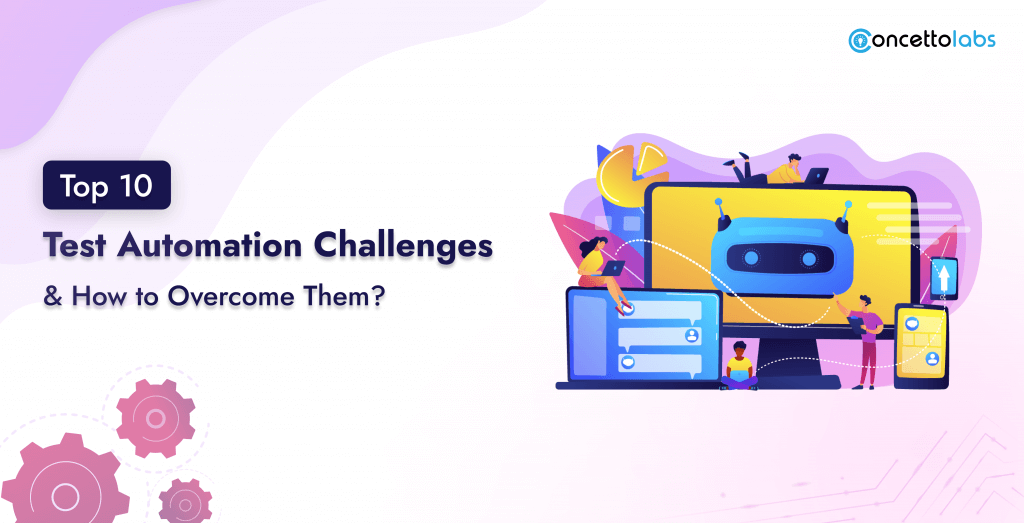 concettolabs

Top 10

Test Automation Challenges

& How to Overcome Them?